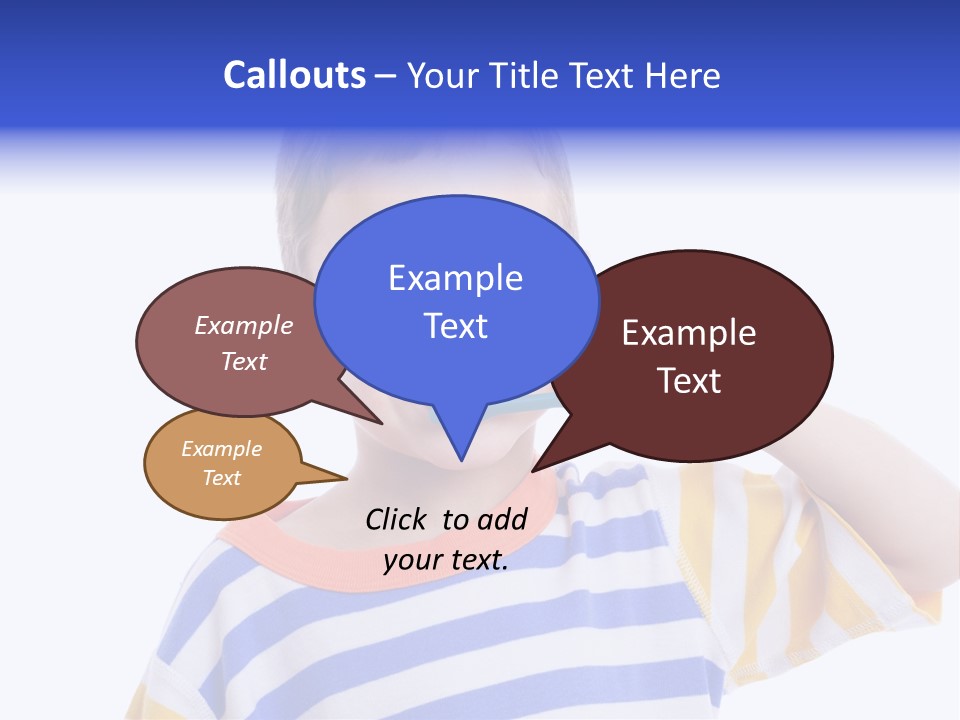 Callouts – Your Title Text Here

Example Text

Example Text

Example Text

Example Text

Click to add your text.